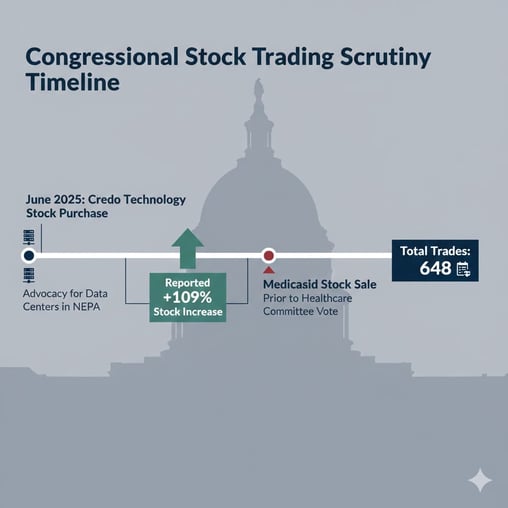 Congressional Stock Trading Scrutiny Timeline

June 2025: Credo Technology Stock Purchase

Advocacy for Data Centers in NEPA

Reported +109% Stock Increase

Medicasid Stock Sale
Prior to Healthcare Committee Vote

Total Trades:
648